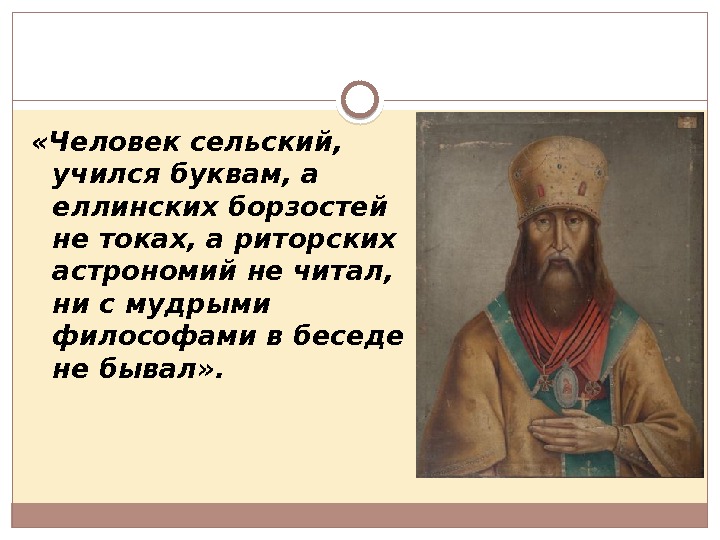 «Человек сельский, учился буквам, а еллинских борзостей не токах, а риторских астрономий не читал, ни с мудрыми философами в беседе не бывал».